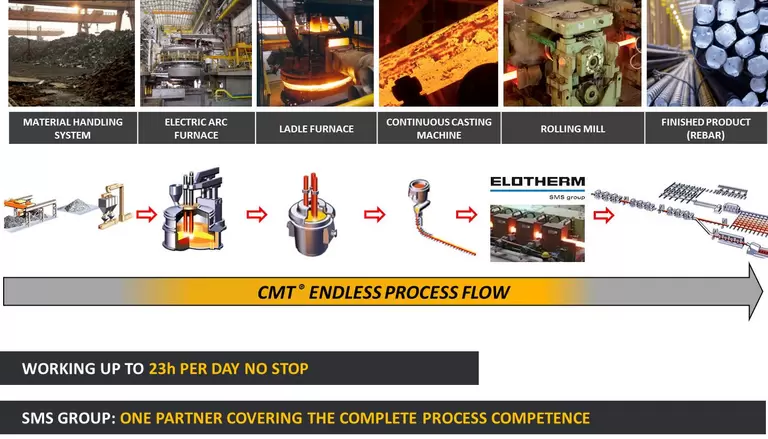 MATERIAL HANDLING SYSTEM

ELECTRIC ARC FURNACE

LADLE FURNACE

CONTINUOUS CASTING MACHINE

ROLLING MILL

FINISHED PRODUCT (REBAR)

ELOTHERM
SMS group

CMT® ENDLESS PROCESS FLOW

WORKING UP TO 23h PER DAY NO STOP

SMS GROUP: ONE PARTNER COVERING THE COMPLETE PROCESS COMPETENCE